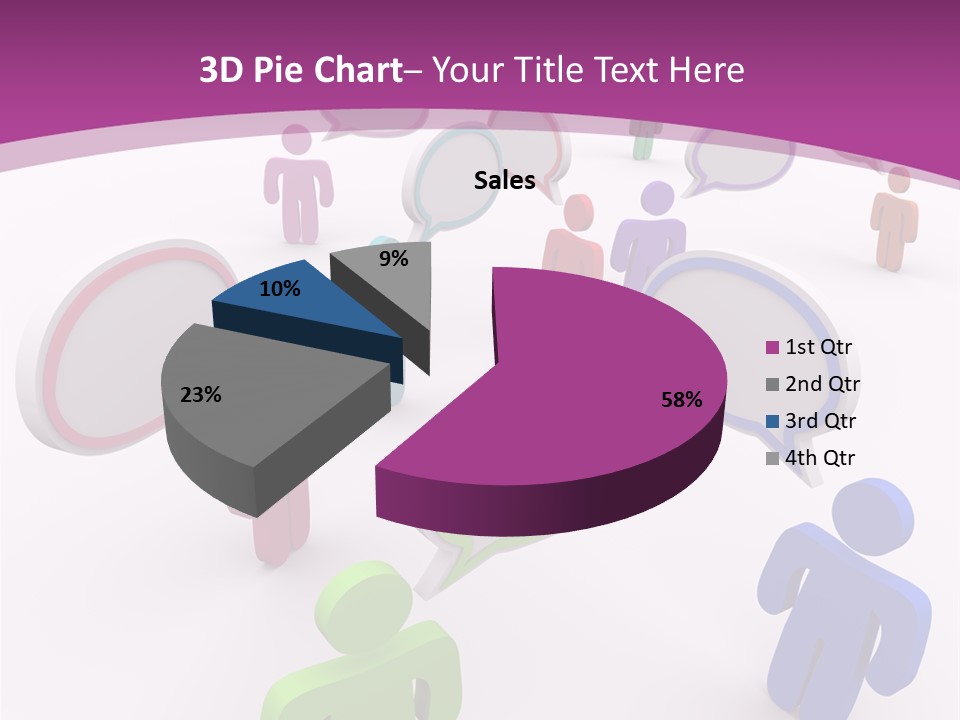 3D Pie Chart– Your Title Text Here

Sales

9%

10%

23%

58%

1st Qtr
2nd Qtr
3rd Qtr
4th Qtr